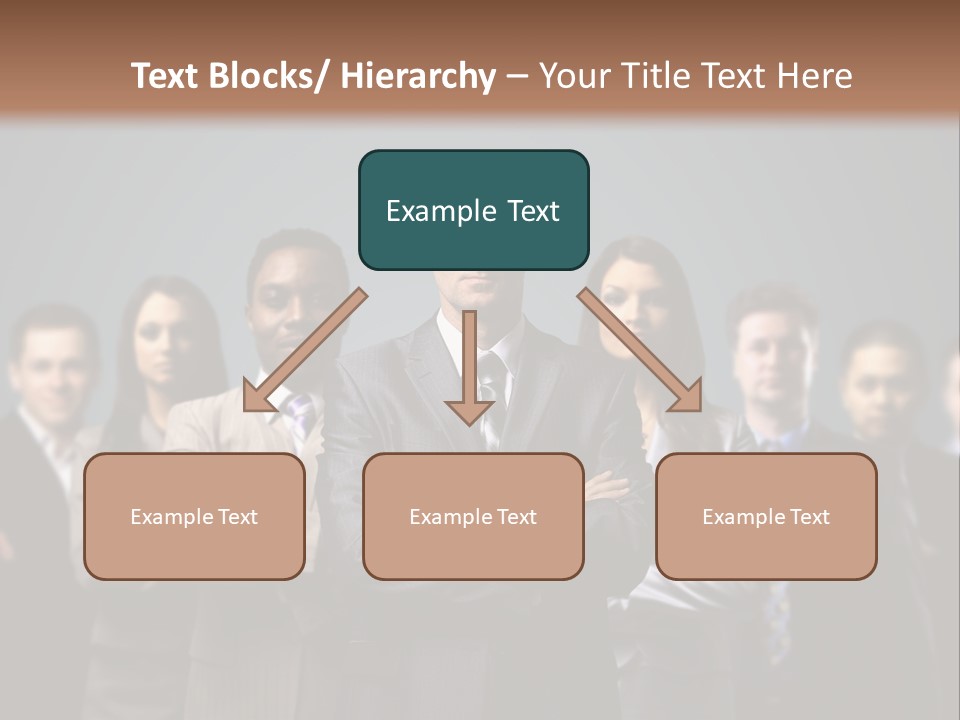 Text Blocks/ Hierarchy – Your Title Text Here

Example Text

Example Text

Example Text

Example Text